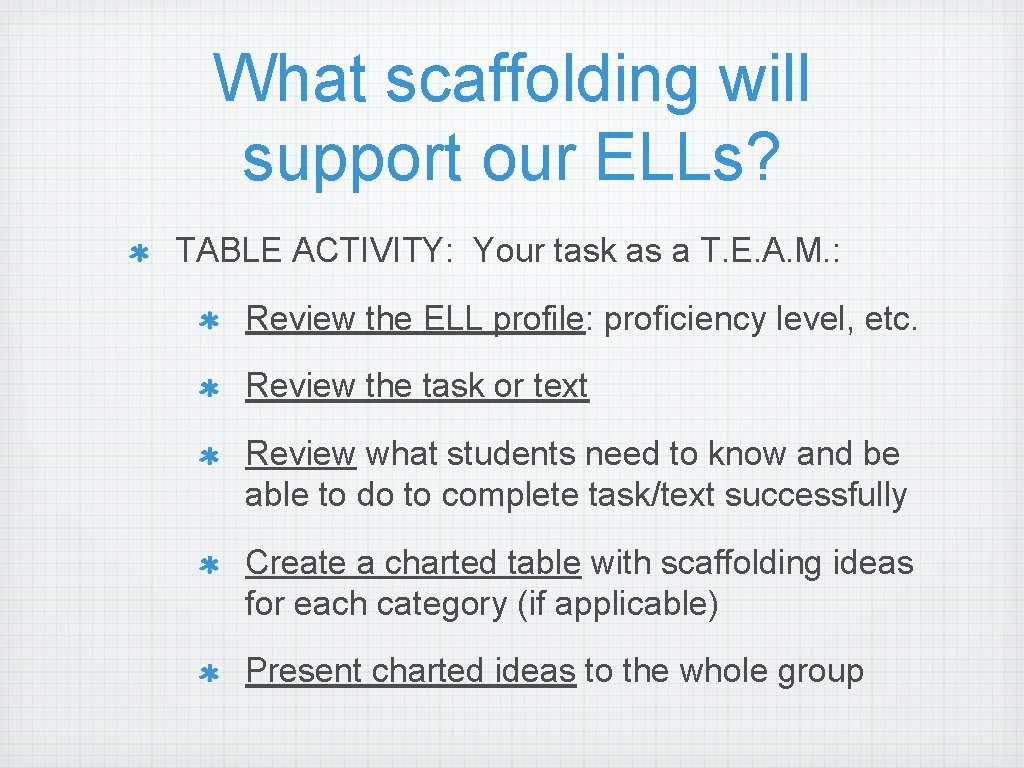 What scaffolding will support our ELLs?

TABLE ACTIVITY: Your task as a T.E.A.M.:

Review the ELL profile: proficiency level, etc.

Review the task or text

Review what students need to know and be able to do to complete task/text successfully

Create a charted table with scaffolding ideas for each category (if applicable)

Present charted ideas to the whole group